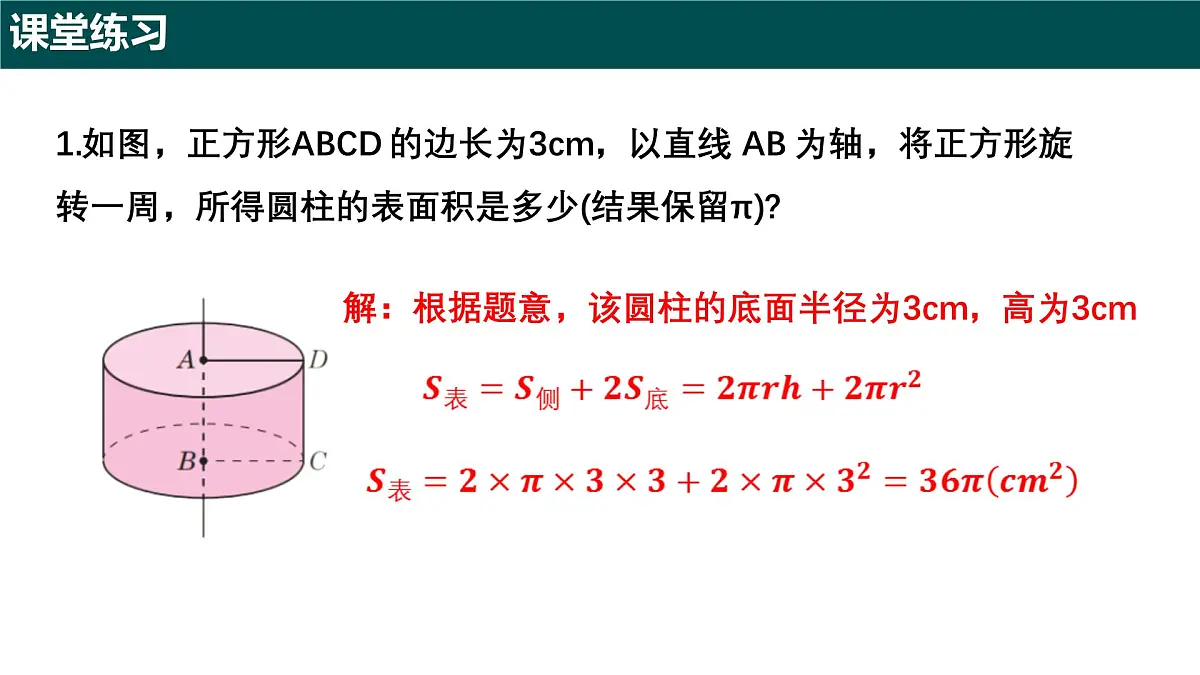 课堂练习

1.如图，正方形ABCD 的边长为3cm，以直线 AB 为轴，将正方形旋转一周，所得圆柱的表面积是多少(结果保留π)?

A
D
B
C

解：根据题意，该圆柱的底面半径为3cm，高为3cm

$S_{表} = S_{侧} + 2S_{底} = 2\pi rh + 2\pi r^2$

$S_{表} = 2 \times \pi \times 3 \times 3 + 2 \times \pi \times 3^2 = 36\pi(cm^2)$